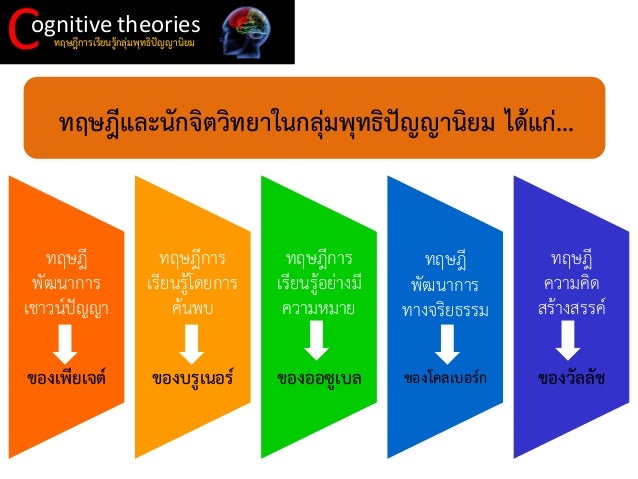 Cognitive theories
ทฤษฎีการเรียนรู้กลุ่มพุทธิปัญญานิยม

ทฤษฎีและนักจิตวิทยาในกลุ่มพุทธิปัญญานิยม ได้แก่...

ทฤษฎีพัฒนาการเชาวน์ปัญญา
ของเพียเจต์

ทฤษฎีการเรียนรู้โดยการค้นพบ
ของบรูเนอร์

ทฤษฎีการเรียนรู้อย่างมีความหมาย
ของออซูเบล

ทฤษฎีพัฒนาการทางจริยธรรม
ของโคลเบอร์ก

ทฤษฎีความคิดสร้างสรรค์
ของวัลลัช